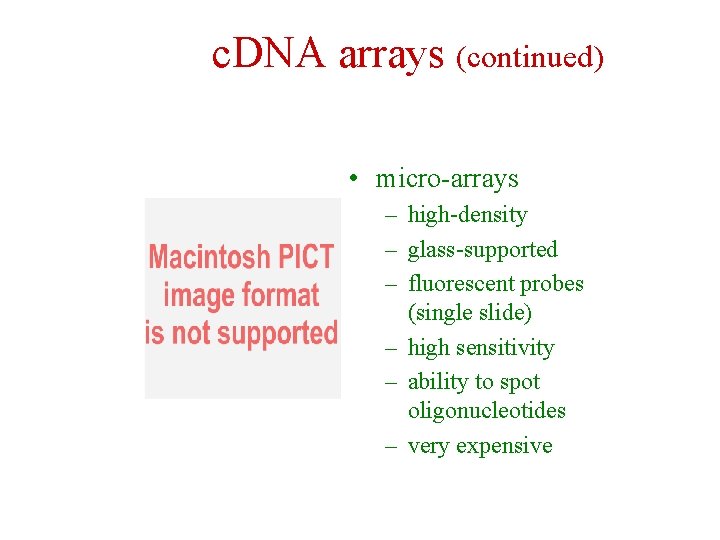 cDNA arrays (continued)

Macintosh PICT image format is not supported

• micro-arrays
– high-density
– glass-supported
– fluorescent probes (single slide)
– high sensitivity
– ability to spot oligonucleotides
– very expensive